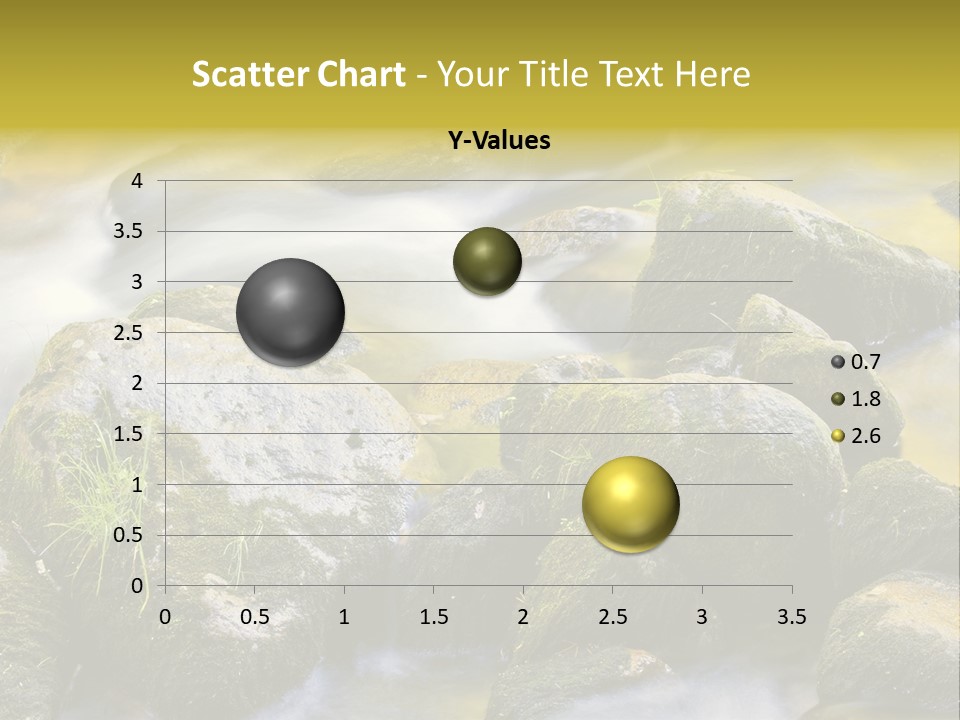 Scatter Chart - Your Title Text Here

Y-Values

4
3.5
3
2.5
2
1.5
1
0.5
0

0 0.5 1 1.5 2 2.5 3 3.5

0.7
1.8
2.6